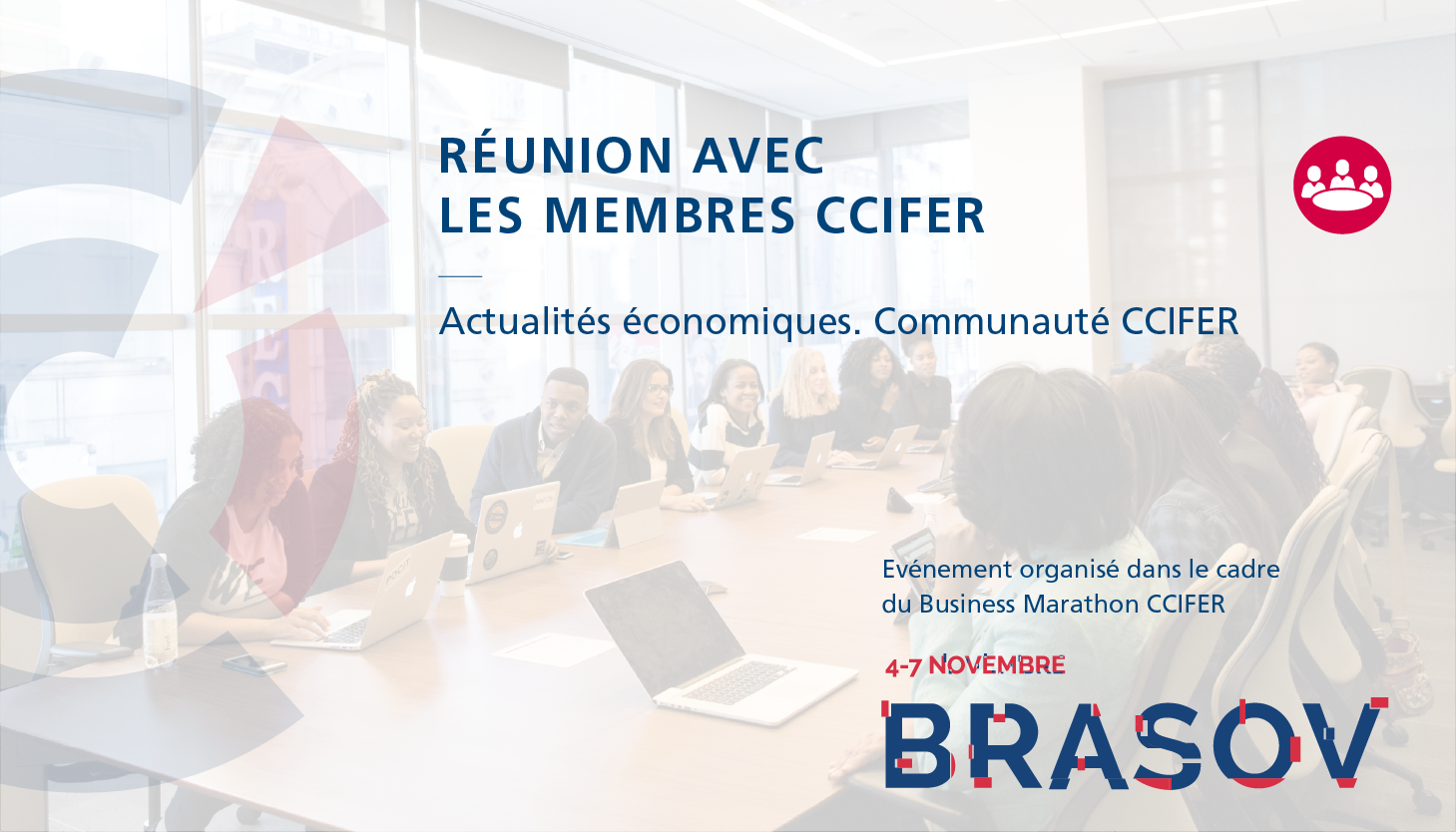 RÉUNION AVEC
LES MEMBRES CCIFER

Actualités économiques. Communauté CCIFER

Evénement organisé dans le cadre du Business Marathon CCIFER

4-7 NOVEMBRE
BRASOV